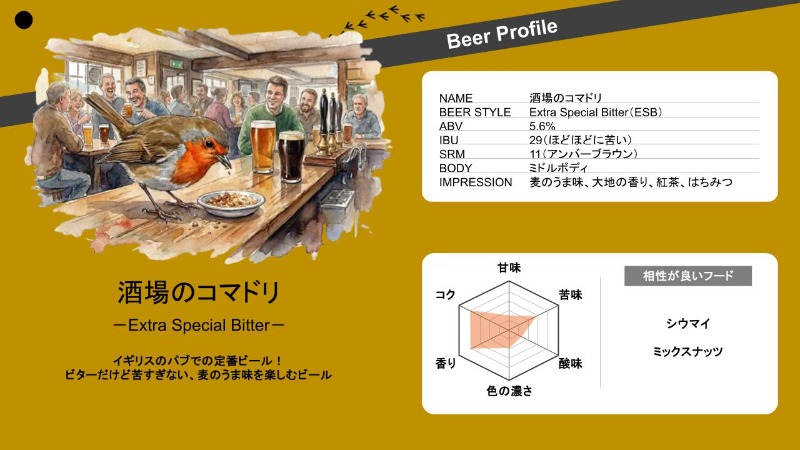 Beer Profile

| NAME | 酒場のコマドリ |
|---|---|
| BEER STYLE | Extra Special Bitter（ESB） |
| ABV | 5.6% |
| IBU | 29（ほどほどに苦い） |
| SRM | 11（アンバーブラウン） |
| BODY | ミドルボディ |
| IMPRESSION | 麦のうま味、大地の香り、紅茶、はちみつ |

酒場のコマドリ

－Extra Special Bitter－

イギリスのパブでの定番ビール！
ビターだけど苦すぎない、麦のうま味を楽しむビール

甘味
苦味
酸味
色の濃さ
香り
コク

相性が良いフード

シウマイ

ミックスナッツ